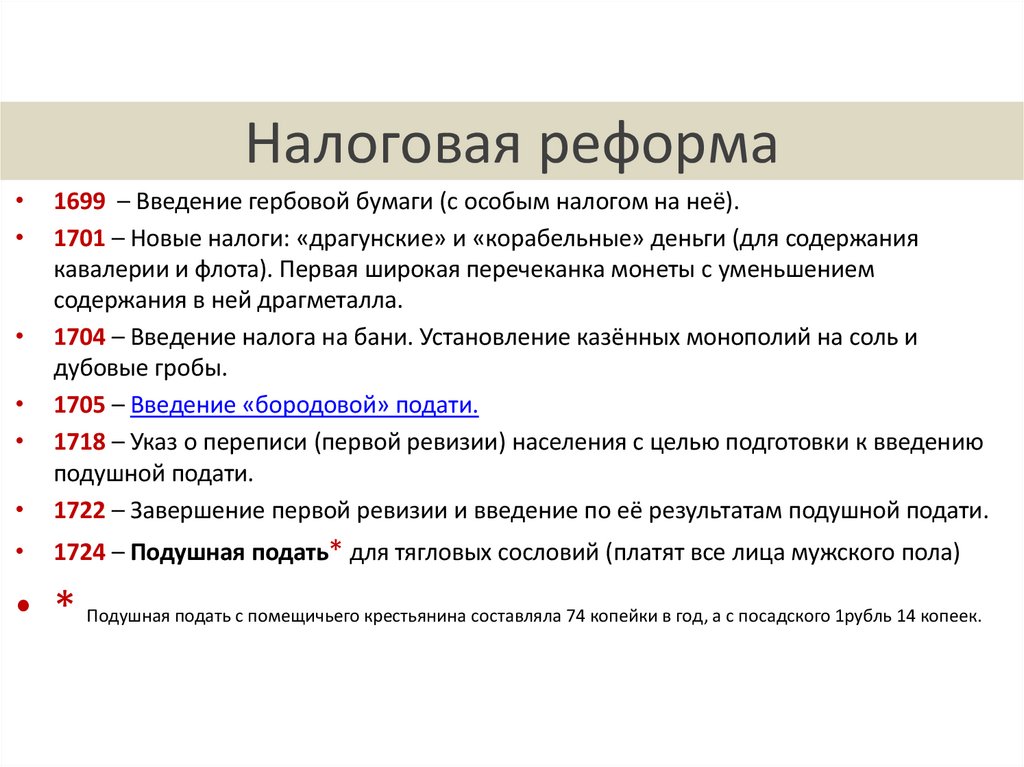 Налоговая реформа

• 1699 – Введение гербовой бумаги (с особым налогом на неё).
• 1701 – Новые налоги: «драгунские» и «корабельные» деньги (для содержания кавалерии и флота). Первая широкая перечеканка монеты с уменьшением содержания в ней драгметалла.
• 1704 – Введение налога на бани. Установление казённых монополий на соль и дубовые гробы.
• 1705 – Введение «бородовой» подати.
• 1718 – Указ о переписи (первой ревизии) населения с целью подготовки к введению подушной подати.
• 1722 – Завершение первой ревизии и введение по её результатам подушной подати.
• 1724 – Подушная подать* для тягловых сословий (платят все лица мужского пола)
• * Подушная подать с помещичьего крестьянина составляла 74 копейки в год, а с посадского 1рубль 14 копеек.